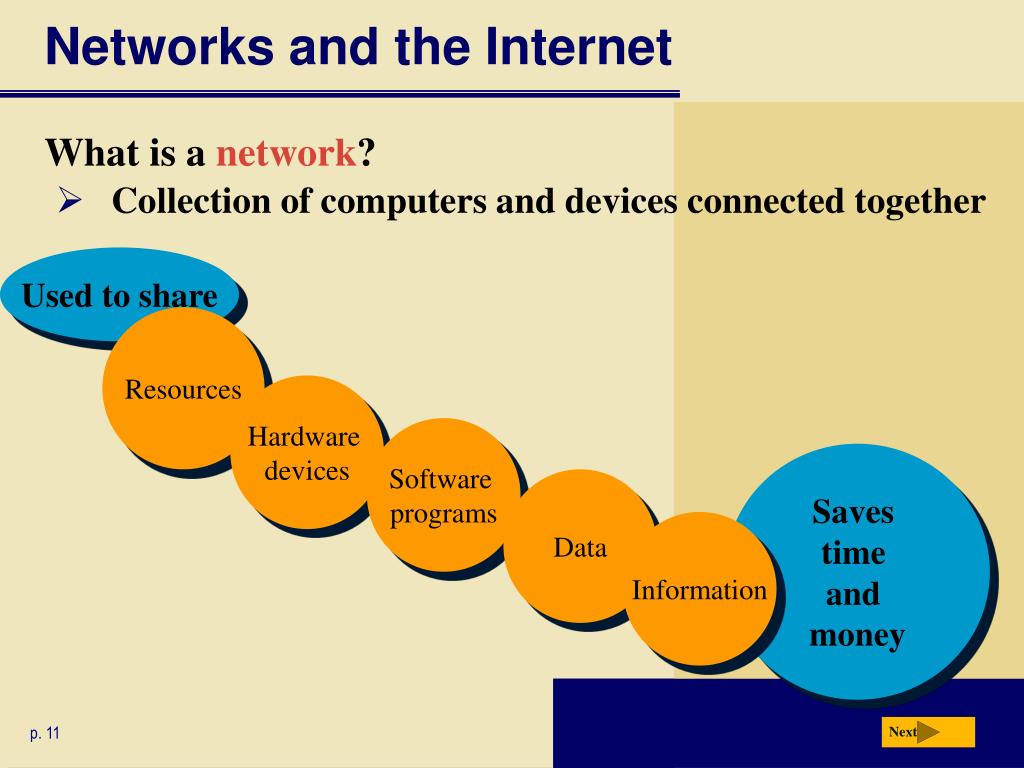 Networks and the Internet

What is a network?

➢ Collection of computers and devices connected together

Used to share

Resources

Hardware devices

Software programs

Data

Information

Saves time and money

p. 11

Next